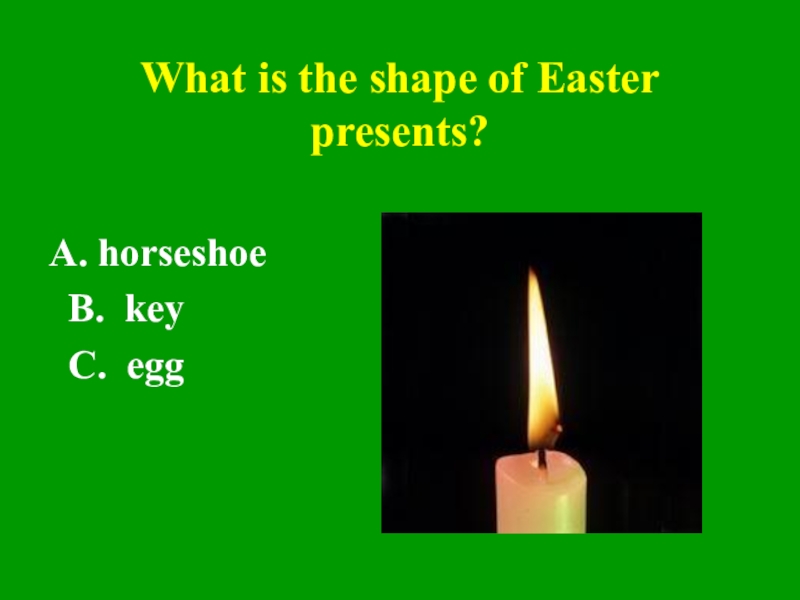 What is the shape of Easter presents?

A. horseshoe
B. key
C. egg